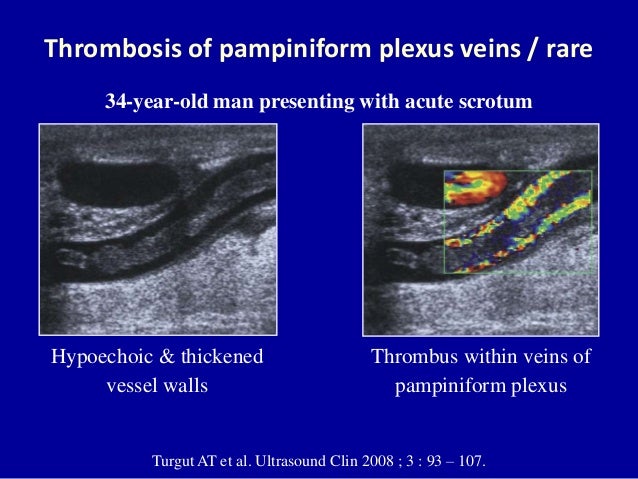 Thrombosis of pampiniform plexus veins / rare

34-year-old man presenting with acute scrotum

Hypoechoic & thickened vessel walls

Thrombus within veins of pampiniform plexus

Turgut AT et al. Ultrasound Clin 2008 ; 3 : 93 – 107.